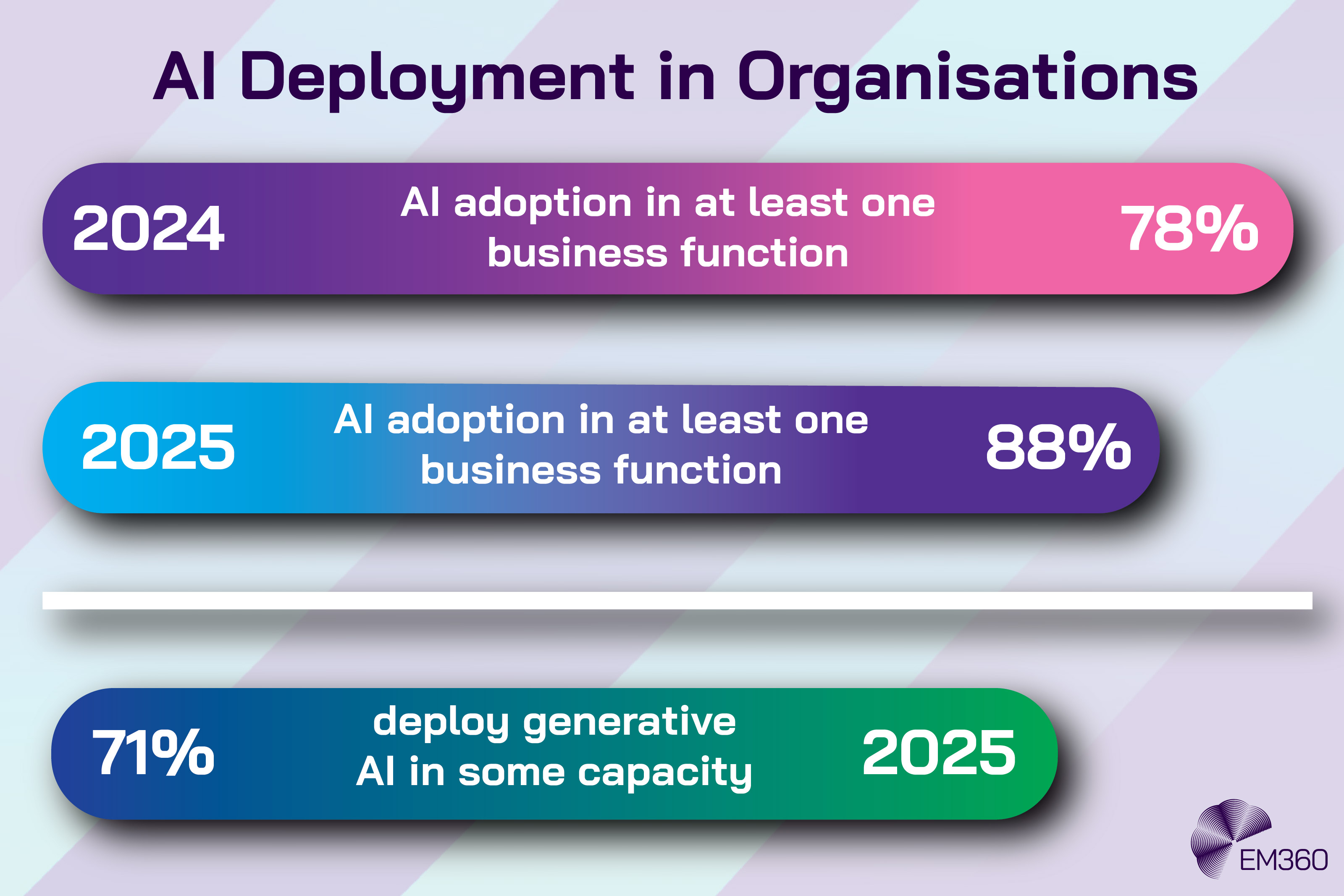 AI Deployment in Organisations

2024 AI adoption in at least one business function 78%

2025 AI adoption in at least one business function 88%

71% deploy generative AI in some capacity 2025

EM360